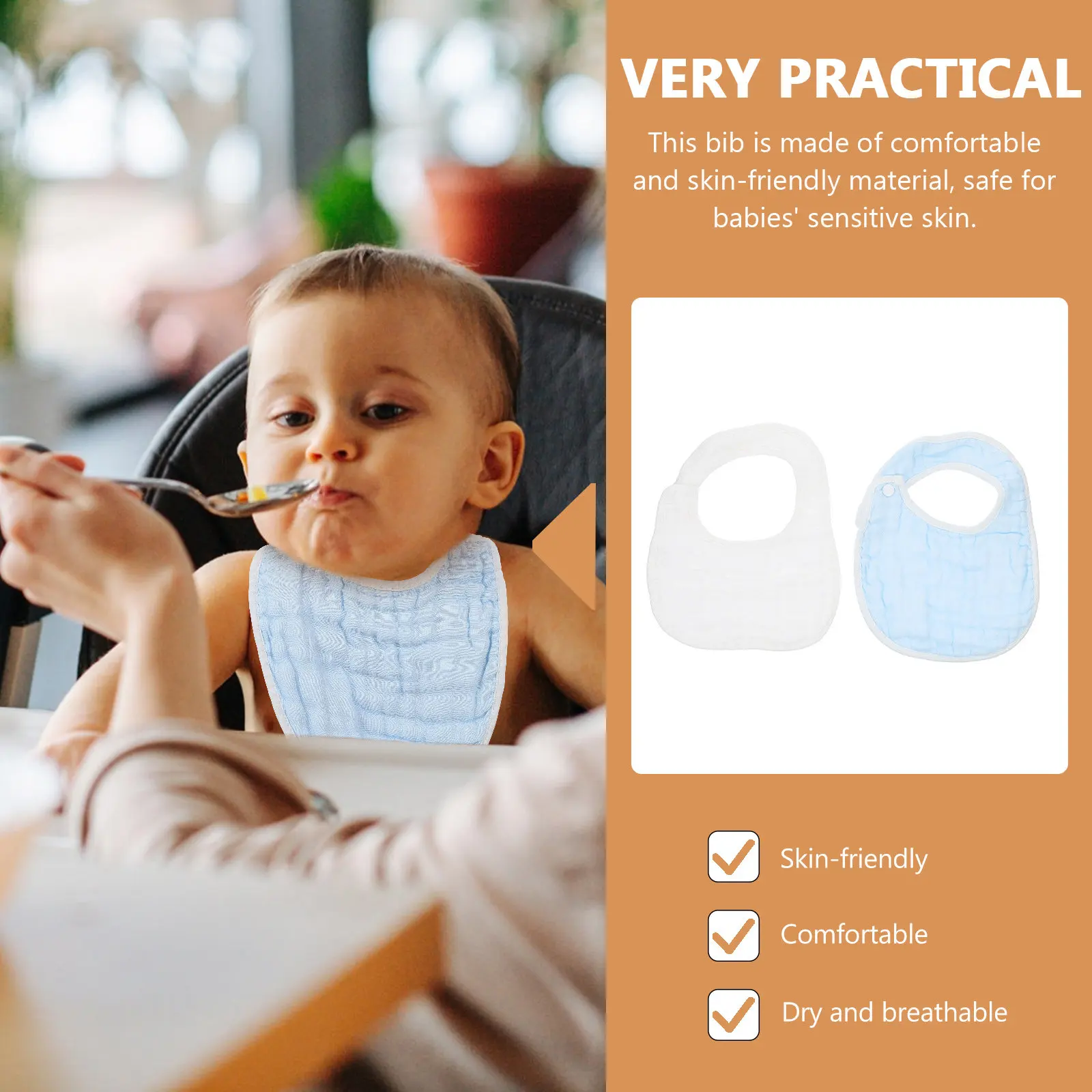 VERY PRACTICAL

This bib is made of comfortable and skin-friendly material, safe for babies' sensitive skin.

Skin-friendly

Comfortable

Dry and breathable